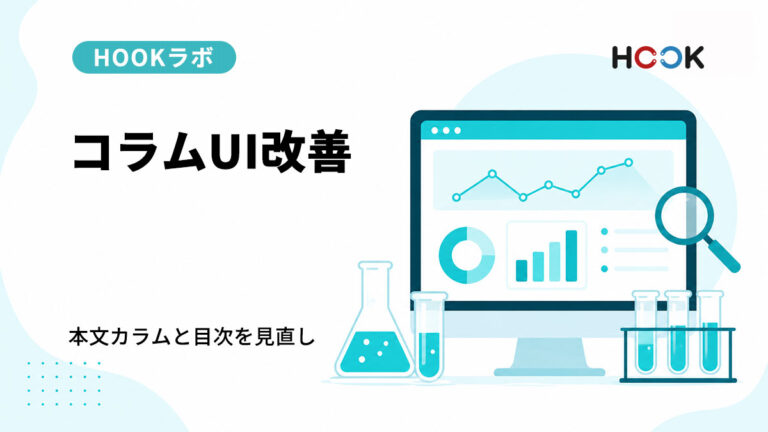 HOOKラボ

HOOK

コラムUI改善

本文カラムと目次を見直し